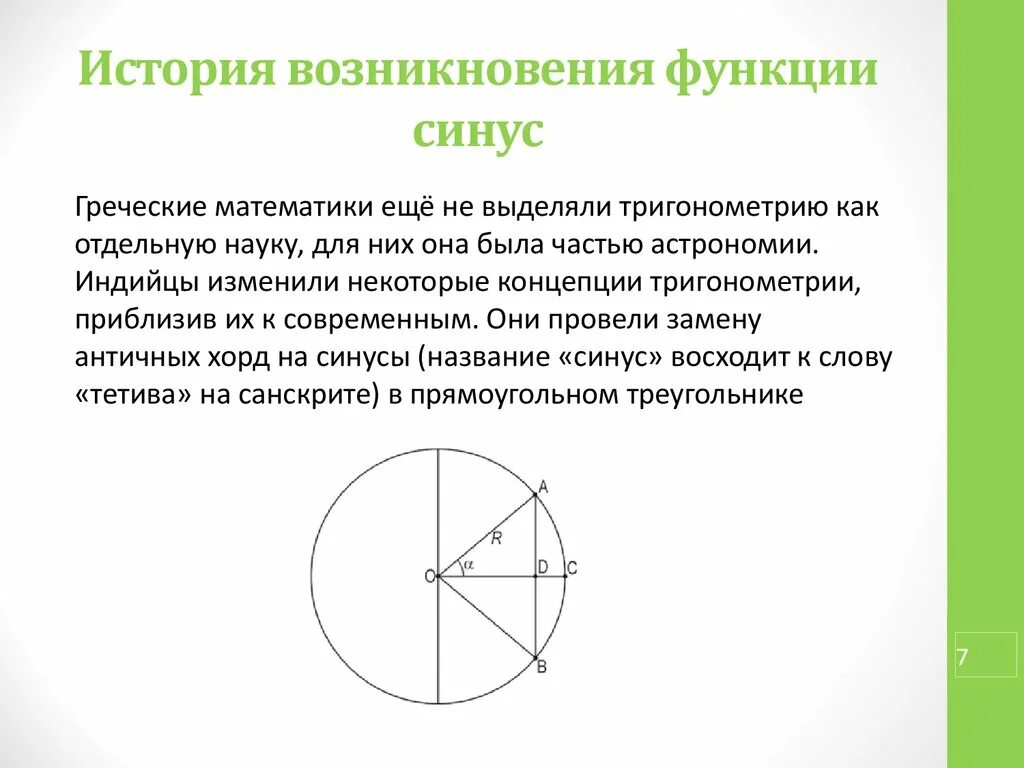 История возникновения функции синус

Греческие математики ещё не выделяли тригонометрию как отдельную науку, для них она была частью астрономии. Индийцы изменили некоторые концепции тригонометрии, приблизив их к современным. Они провели замену античных хорд на синусы (название «синус» восходит к слову «тетива» на санскрите) в прямоугольном треугольнике

A
R
O
$\alpha$
D
C
B

7